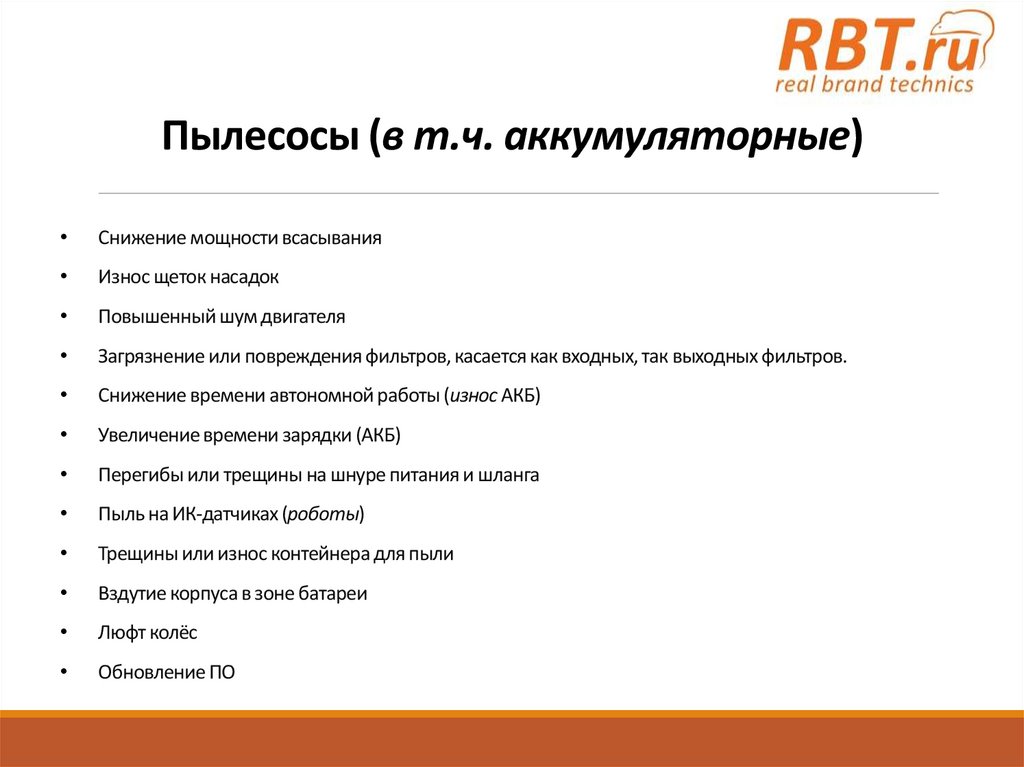 RBT.ru
real brand technics

Пылесосы (в т.ч. аккумуляторные)

• Снижение мощности всасывания
• Износ щеток насадок
• Повышенный шум двигателя
• Загрязнение или повреждения фильтров, касается как входных, так выходных фильтров.
• Снижение времени автономной работы (износ АКБ)
• Увеличение времени зарядки (АКБ)
• Перегибы или трещины на шнуре питания и шланга
• Пыль на ИК-датчиках (роботы)
• Трещины или износ контейнера для пыли
• Вздутие корпуса в зоне батареи
• Люфт колёс
• Обновление ПО